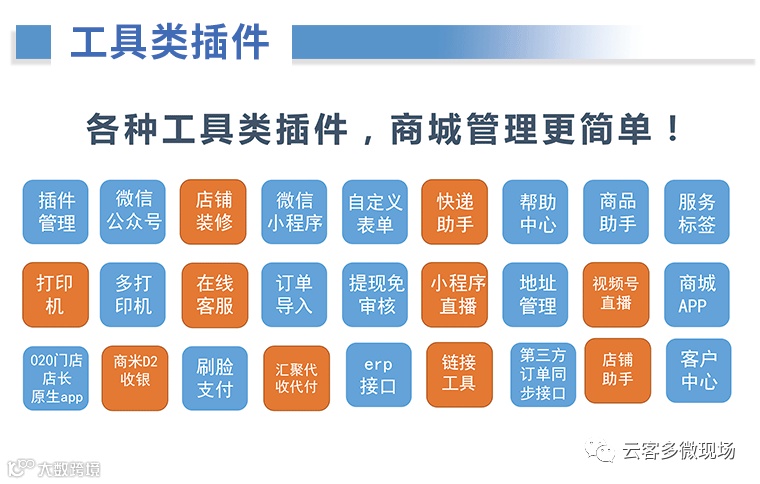 工具类插件

各种工具类插件，商城管理更简单！

插件管理
微信公众号
店铺装修
微信小程序
自定义表单
快递助手
帮助中心
商品助手
服务标签

打印机
多打印机
在线客服
订单导入
提现免审核
小程序直播
地址管理
视频号直播
商城APP

020门店店长原生app
商米D2收银
刷脸支付
汇聚代收代付
erp接口
链接工具
第三方订单同步接口
店铺助手
客户中心

大数跨境

云客多微现场